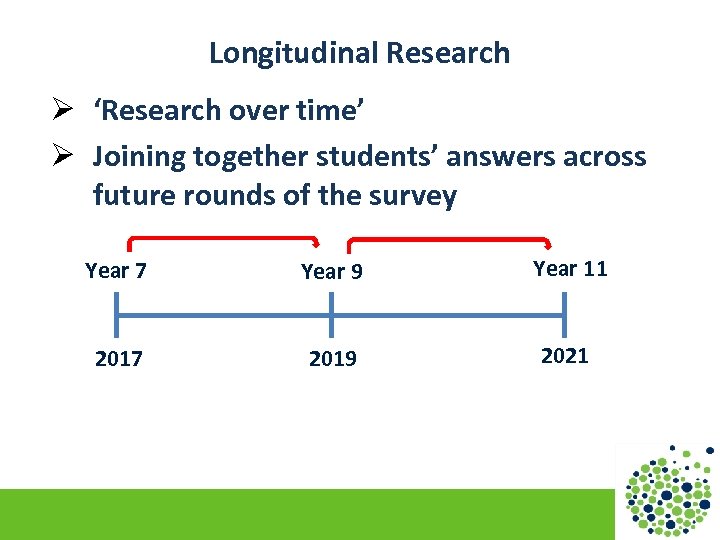 Longitudinal Research

➢ 'Research over time'

➢ Joining together students' answers across future rounds of the survey

Year 7

Year 9

Year 11

2017

2019

2021